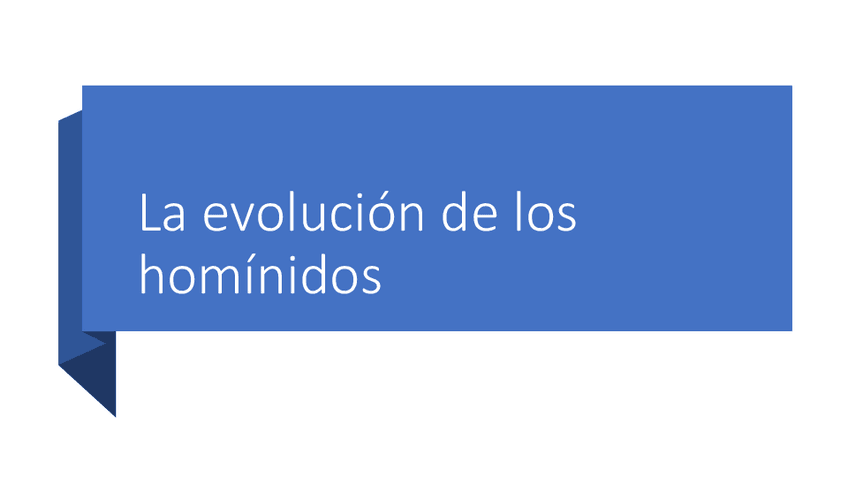 La evolución de los homínidos